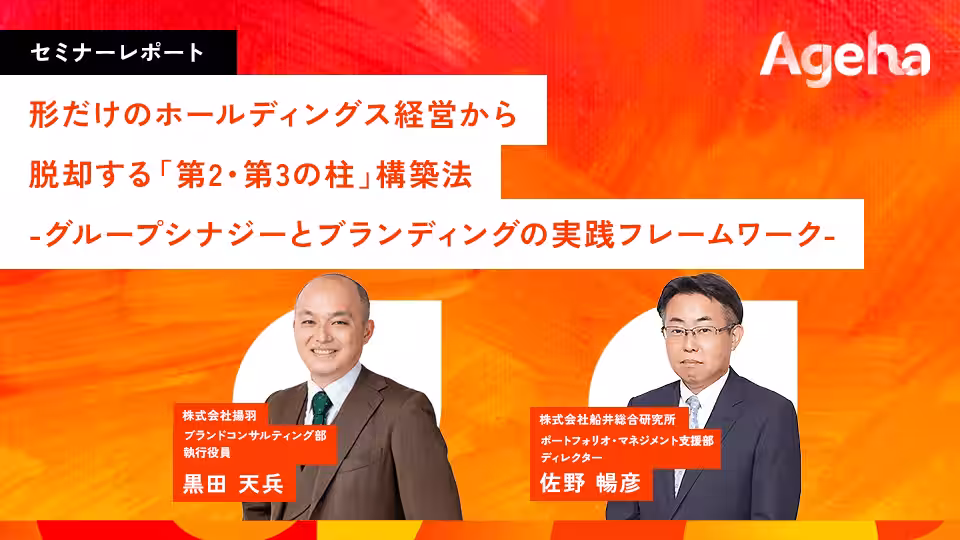 セミナーレポート

Ageha

形だけのホールディングス経営から
脱却する「第2・第3の柱」構築法
-グループシナジーとブランディングの実践フレームワーク-

株式会社揚羽
ブランドコンサルティング部
執行役員
黒田 天兵

株式会社船井総合研究所
ポートフォリオ・マネジメント支援部
ディレクター
佐野 暢彦